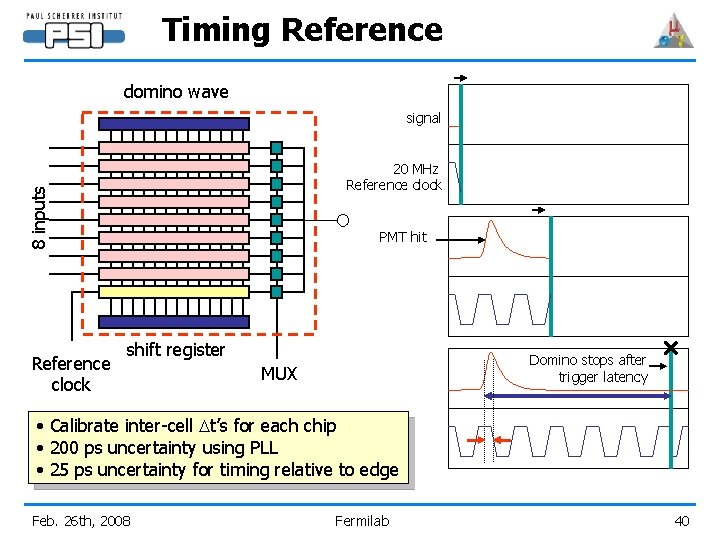 PAUL SCHERRER INSTITUT
PSI

Timing Reference

domino wave

8 inputs

shift register

Reference clock

MUX

signal

20 MHz Reference clock

PMT hit

Domino stops after trigger latency

• Calibrate inter-cell $\Delta$t's for each chip
• 200 ps uncertainty using PLL
• 25 ps uncertainty for timing relative to edge

Feb. 26th, 2008

Fermilab

40